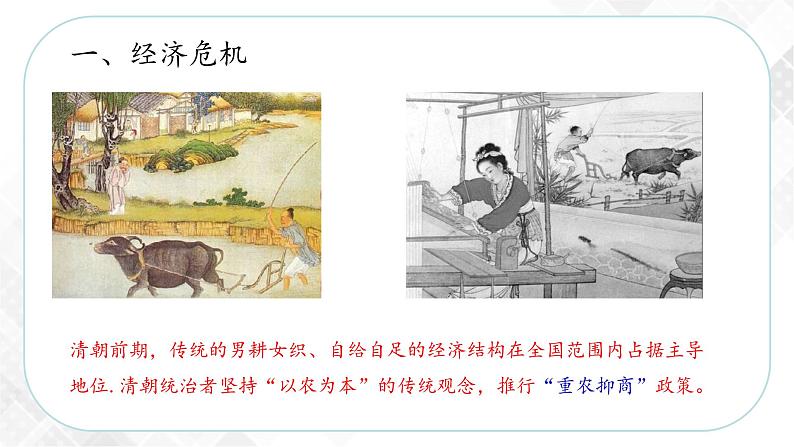 一、经济危机

清朝前期，传统的男耕女织、自给自足的经济结构在全国范围内占据主导地位.清朝统治者坚持“以农为本”的传统观念，推行“重农抑商”政策。